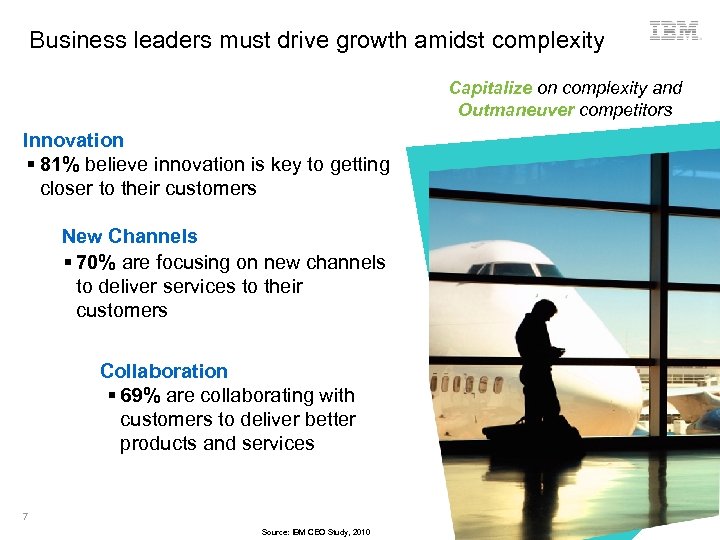 Business leaders must drive growth amidst complexity

IBM

Capitalize on complexity and Outmaneuver competitors

Innovation
▪ 81% believe innovation is key to getting closer to their customers

New Channels
▪ 70% are focusing on new channels to deliver services to their customers

Collaboration
▪ 69% are collaborating with customers to deliver better products and services

7

Source: IBM CEO Study, 2010